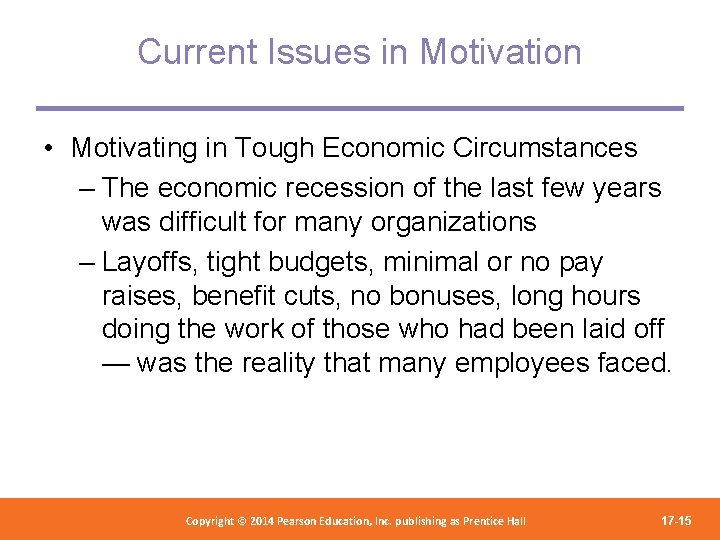 Current Issues in Motivation

• Motivating in Tough Economic Circumstances
– The economic recession of the last few years was difficult for many organizations
– Layoffs, tight budgets, minimal or no pay raises, benefit cuts, no bonuses, long hours doing the work of those who had been laid off — was the reality that many employees faced.

Copyright © 2014 Pearson Education, Inc. publishing as Prentice Hall

17-15